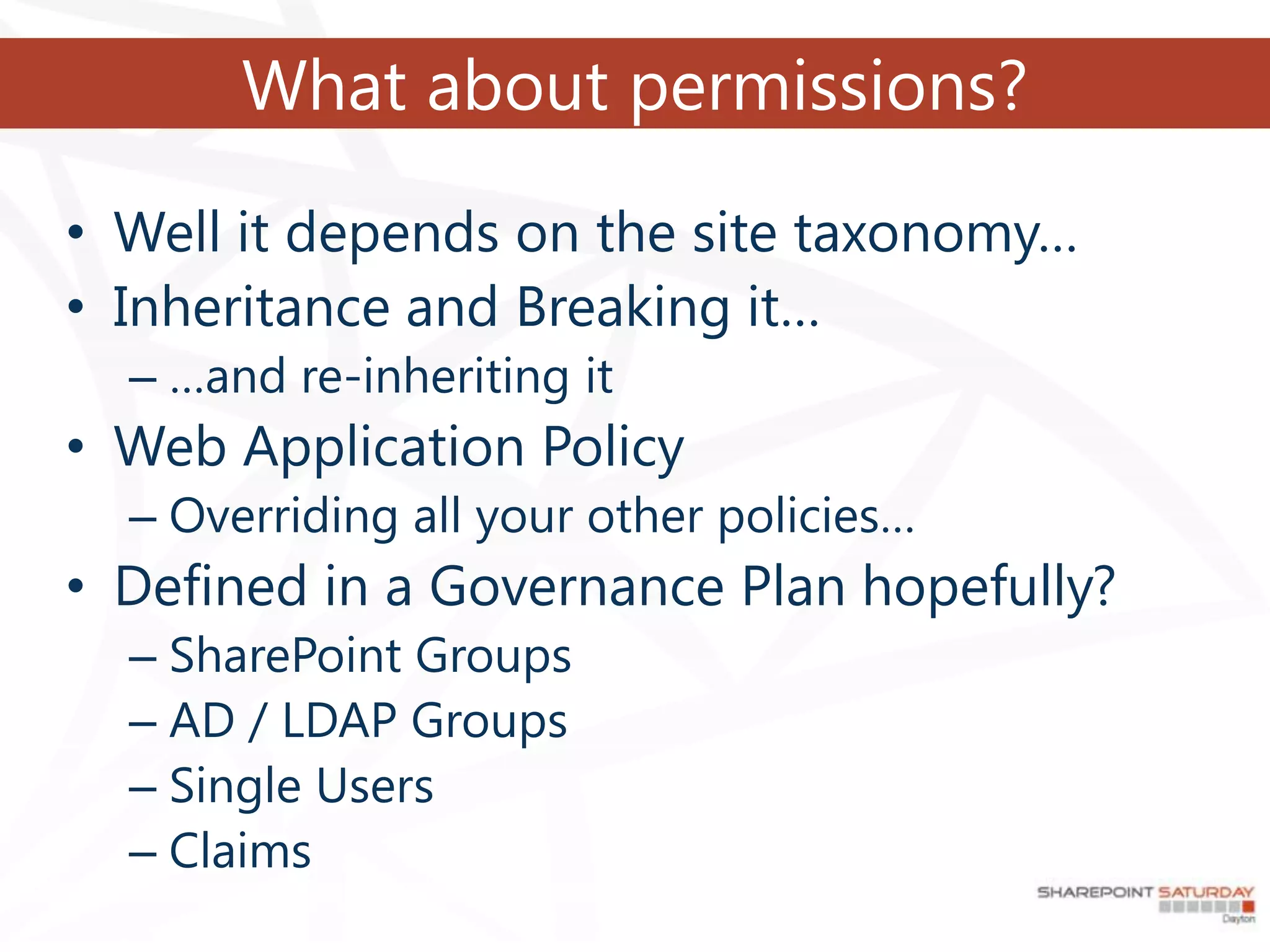 What about permissions?

• Well it depends on the site taxonomy…
• Inheritance and Breaking it…
– …and re-inheriting it
• Web Application Policy
– Overriding all your other policies…
• Defined in a Governance Plan hopefully?
– SharePoint Groups
– AD / LDAP Groups
– Single Users
– Claims

SHAREPOINT SATURDAY
Dayton